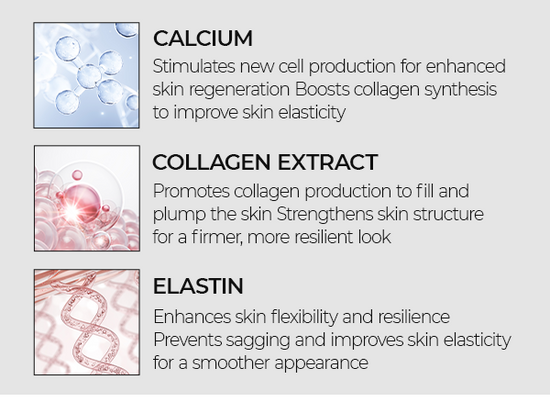 CALCIUM
Stimulates new cell production for enhanced skin regeneration Boosts collagen synthesis to improve skin elasticity

COLLAGEN EXTRACT
Promotes collagen production to fill and plump the skin Strengthens skin structure for a firmer, more resilient look

ELASTIN
Enhances skin flexibility and resilience Prevents sagging and improves skin elasticity for a smoother appearance